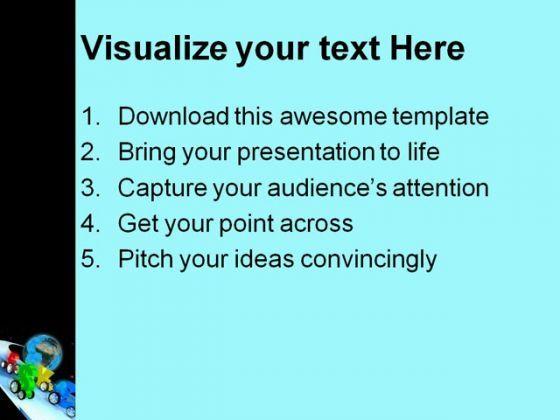 Visualize your text Here

1. Download this awesome template
2. Bring your presentation to life
3. Capture your audience's attention
4. Get your point across
5. Pitch your ideas convincingly